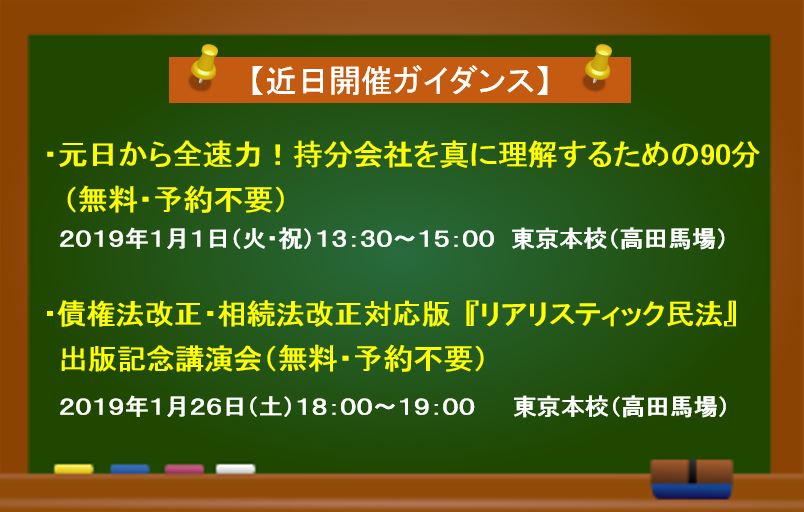 【近日開催ガイダンス】

・元日から全速力！持分会社を真に理解するための90分（無料・予約不要）

2019年1月1日（火・祝）13:30～15:00　東京本校（高田馬場）

・債権法改正・相続法改正対応版『リアリスティック民法』出版記念講演会（無料・予約不要）

2019年1月26日（土）18:00～19:00　東京本校（高田馬場）